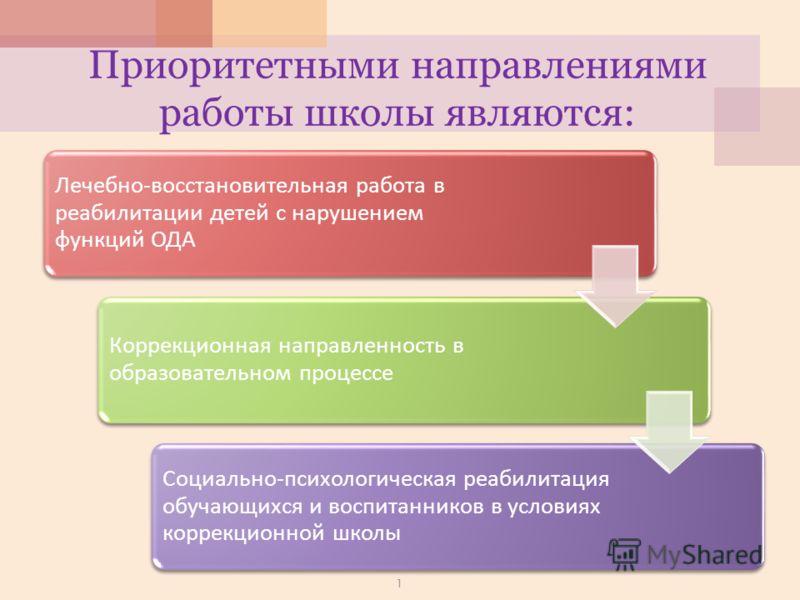 Приоритетными направлениями работы школы являются:

Лечебно-восстановительная работа в реабилитации детей с нарушением функций ОДА

Коррекционная направленность в образовательном процессе

Социально-психологическая реабилитация обучающихся и воспитанников в условиях коррекционной школы

MyShared

1